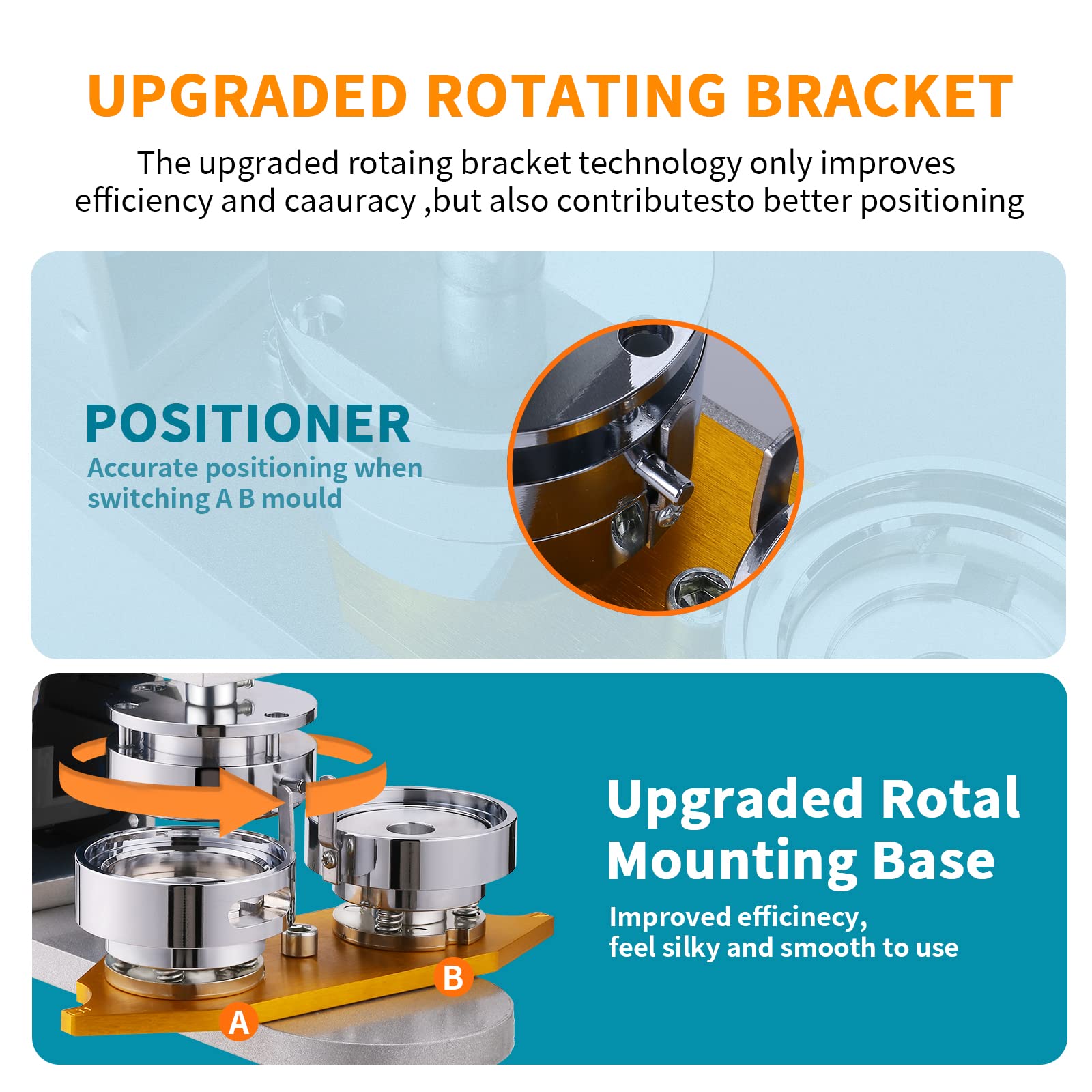 UPGRADED ROTATING BRACKET

The upgraded rotaing bracket technology only improves efficiency and caauracy ,but also contributesto better positioning

POSITIONER
Accurate positioning when switching A B mould

Upgraded Rotal Mounting Base
Improved efficinecy, feel silky and smooth to use

B
A